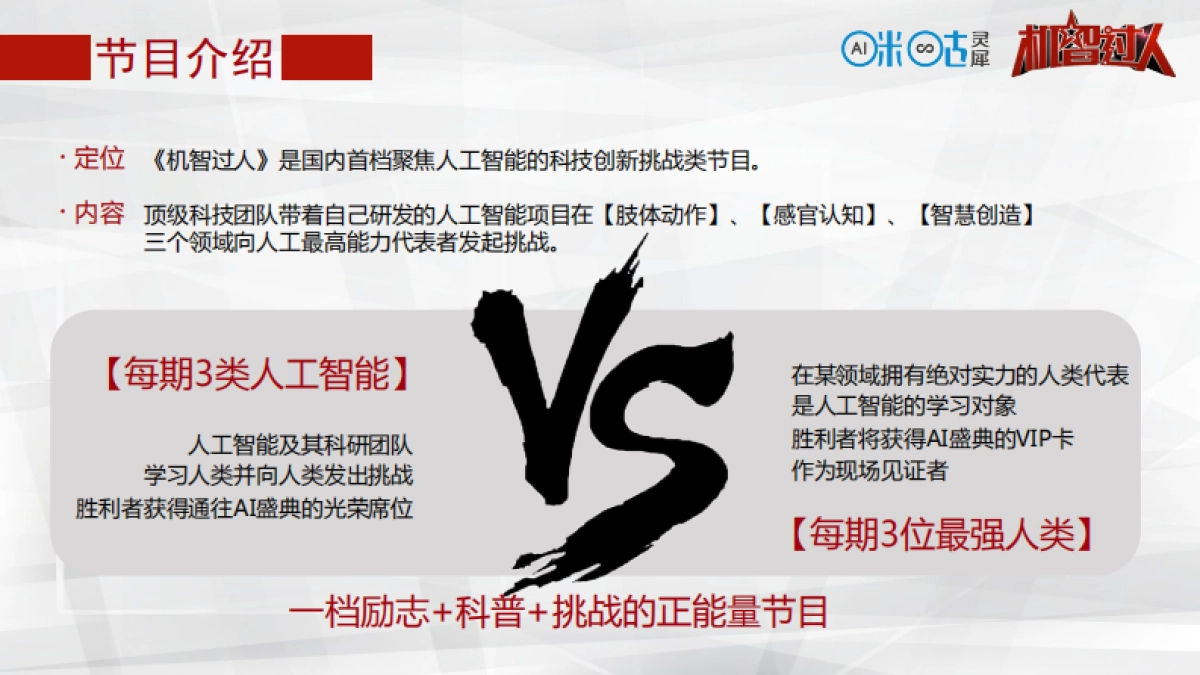 节目介绍

AI 咪咕 灵犀

机智过人

· 定位　《机智过人》是国内首档聚焦人工智能的科技创新挑战类节目。

· 内容　顶级科技团队带着自己研发的人工智能项目在【肢体动作】、【感官认知】、【智慧创造】三个领域向人工最高能力代表者发起挑战。

【每期3类人工智能】

人工智能及其科研团队
学习人类并向人类发出挑战
胜利者获得通往AI盛典的光荣席位

VS

在某领域拥有绝对实力的人类代表
是人工智能的学习对象
胜利者将获得AI盛典的VIP卡
作为现场见证者

【每期3位最强人类】

一档励志+科普+挑战的正能量节目